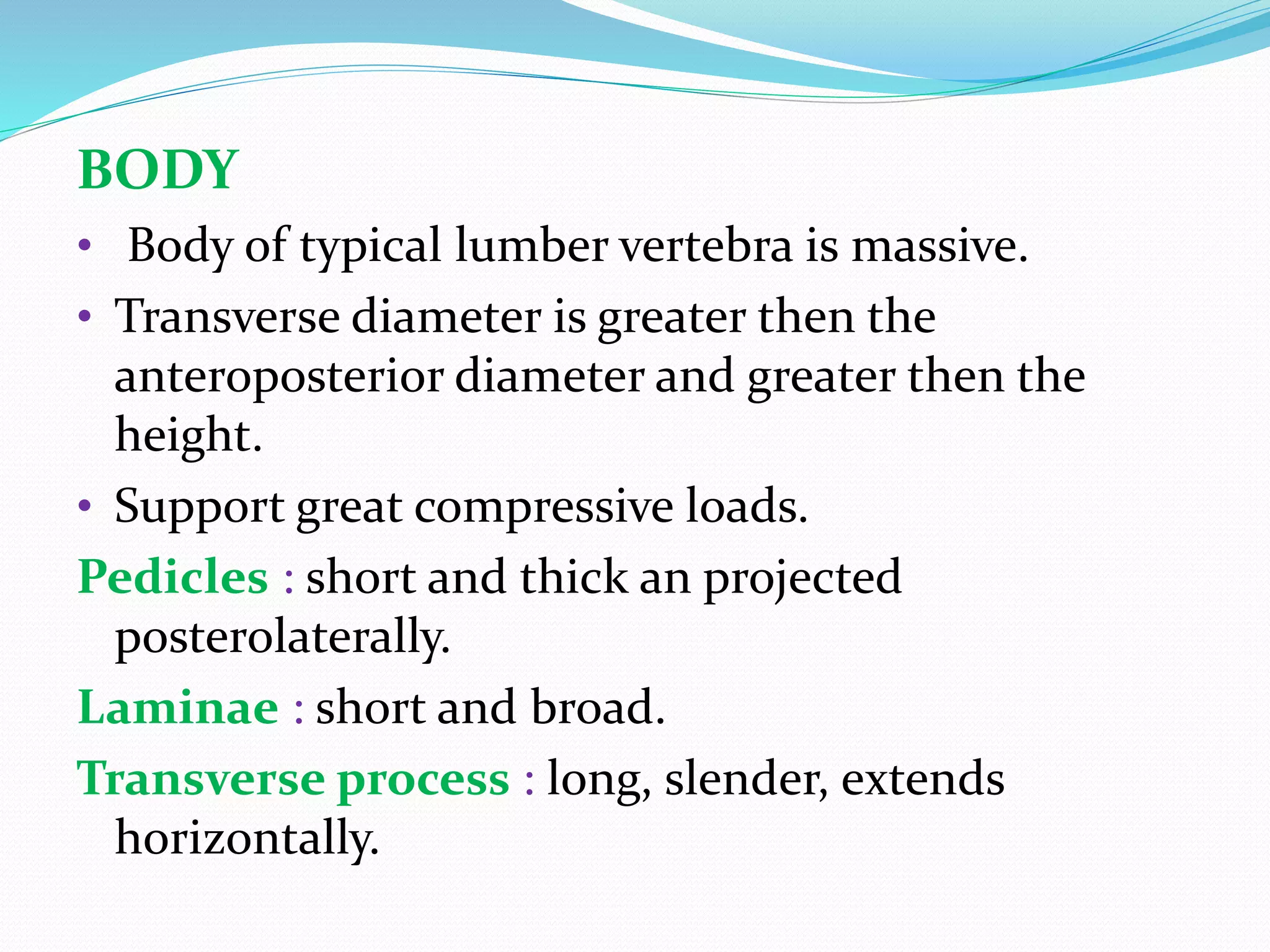 BODY

• Body of typical lumber vertebra is massive.

• Transverse diameter is greater then the anteroposterior diameter and greater then the height.

• Support great compressive loads.

Pedicles : short and thick an projected posterolaterally.

Laminae : short and broad.

Transverse process : long, slender, extends horizontally.